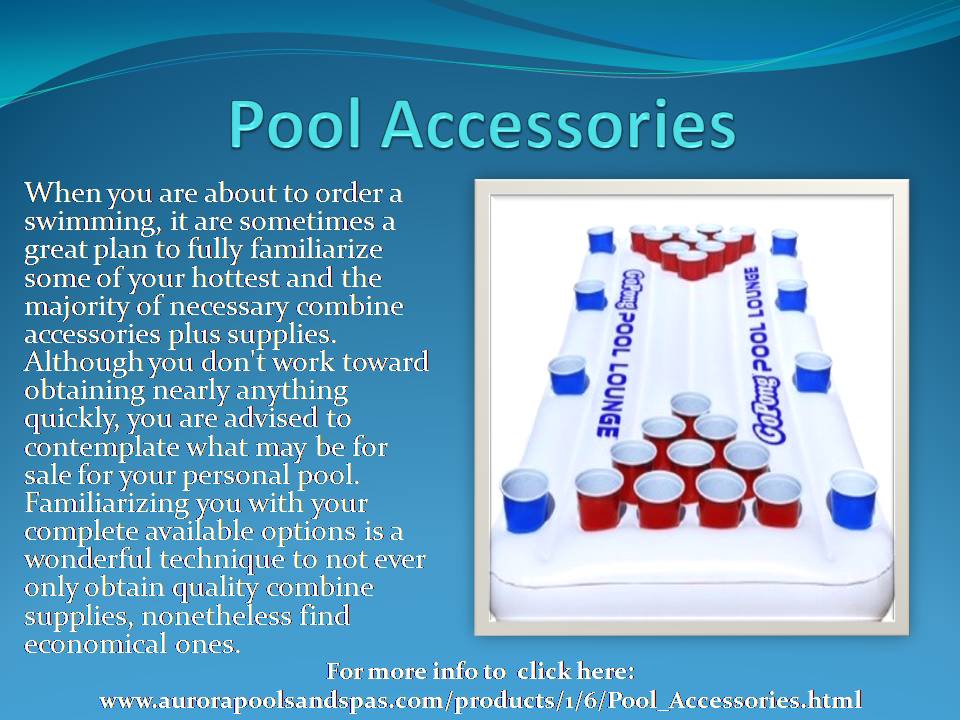 Pool Accessories

When you are about to order a swimming, it are sometimes a great plan to fully familiarize some of your hottest and the majority of necessary combine accessories plus supplies. Although you don't work toward obtaining nearly anything quickly, you are advised to contemplate what may be for sale for your personal pool. Familiarizing you with your complete available options is a wonderful technique to not ever only obtain quality combine supplies, nonetheless find economical ones.

GoPong POOL LOUNGE

GoPong POOL LOUNGE

For more info to click here:
www.aurorapoolsandspas.com/products/1/6/Pool_Accessories.html